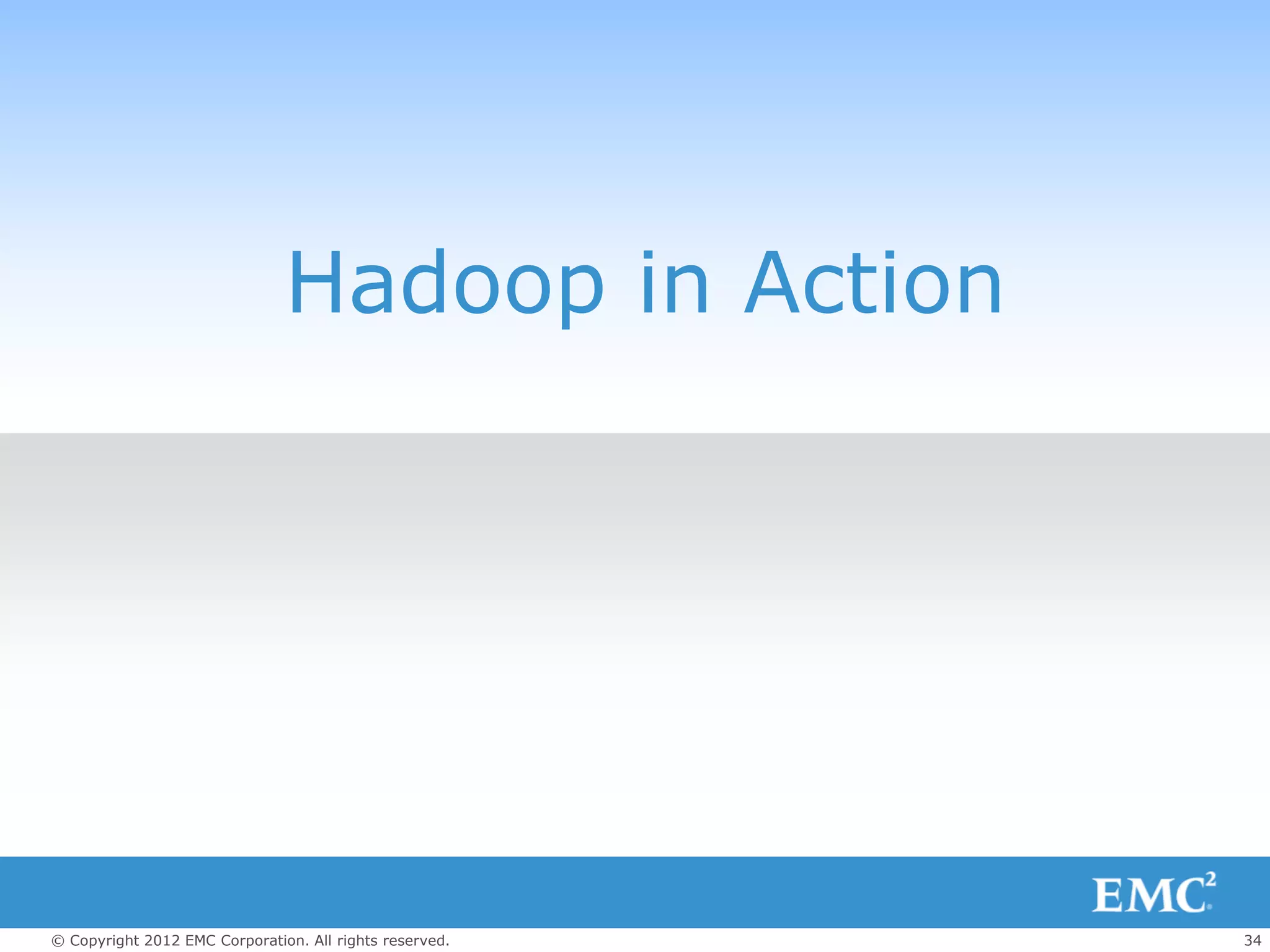 Hadoop in Action

EMC$^2$

© Copyright 2012 EMC Corporation. All rights reserved.

34